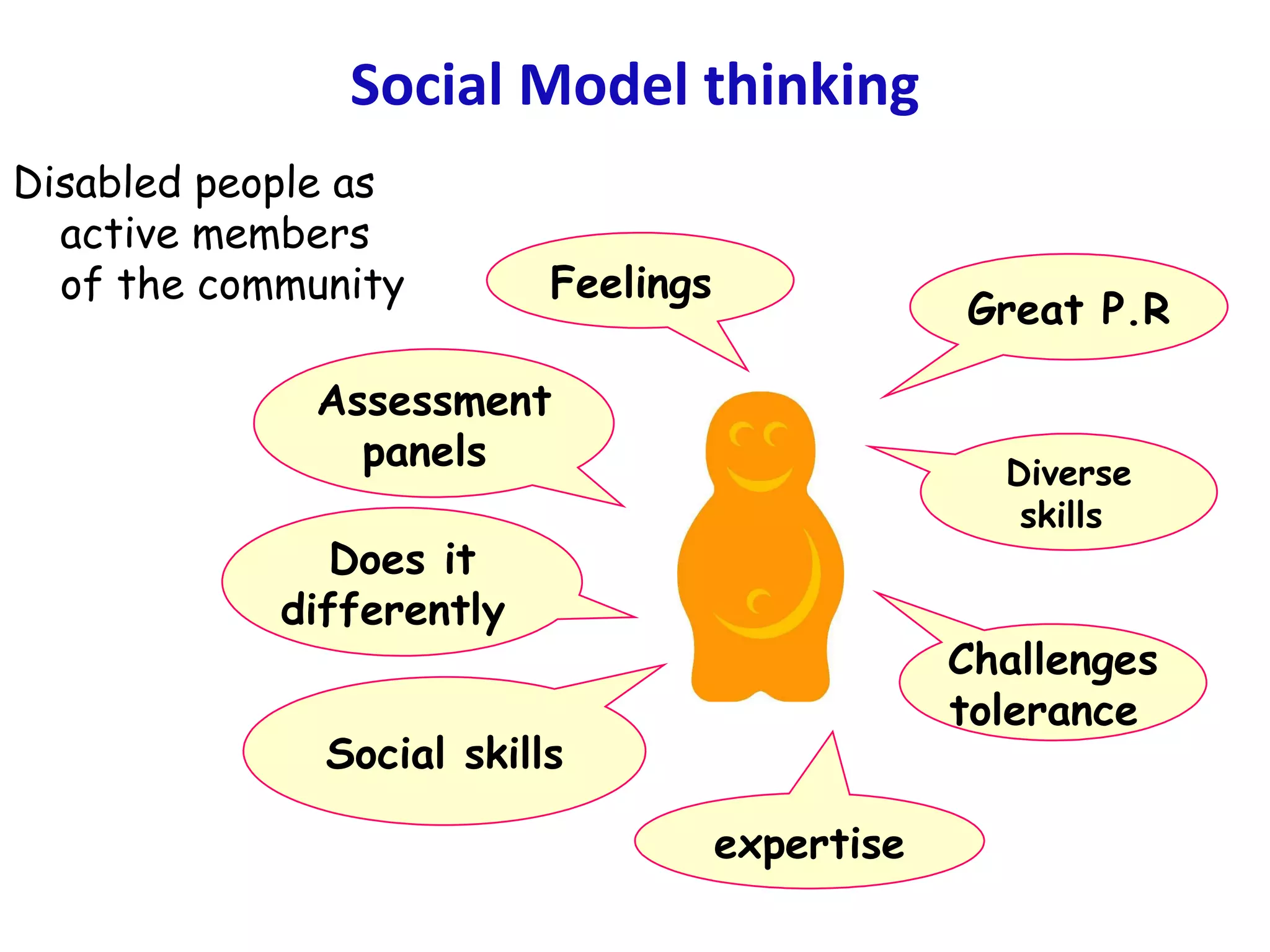 Social Model thinking

Disabled people as active members of the community

Feelings

Great P.R

Assessment panels

Diverse skills

Does it differently

Challenges tolerance

Social skills

expertise